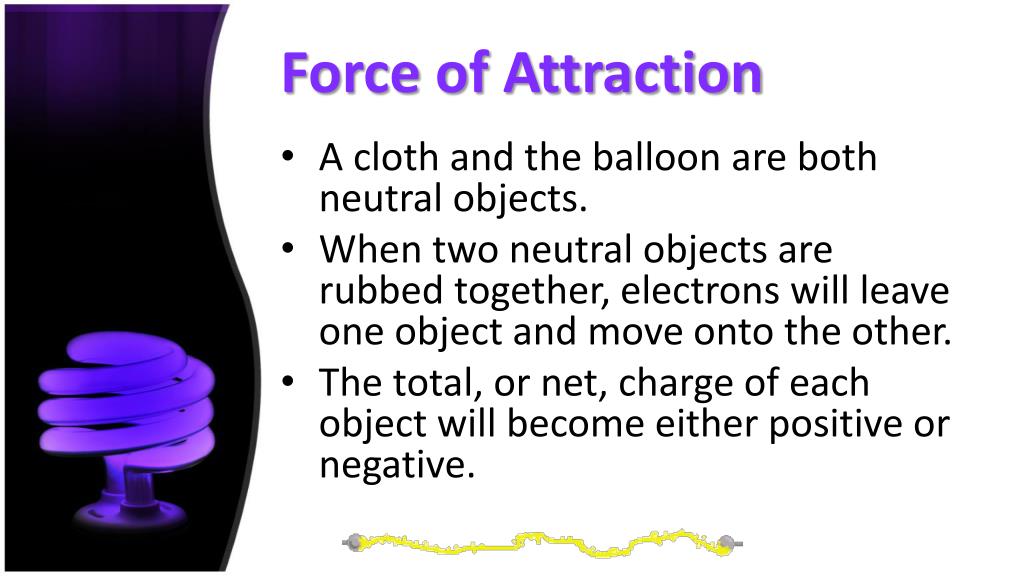 Force of Attraction

• A cloth and the balloon are both neutral objects.
• When two neutral objects are rubbed together, electrons will leave one object and move onto the other.
• The total, or net, charge of each object will become either positive or negative.